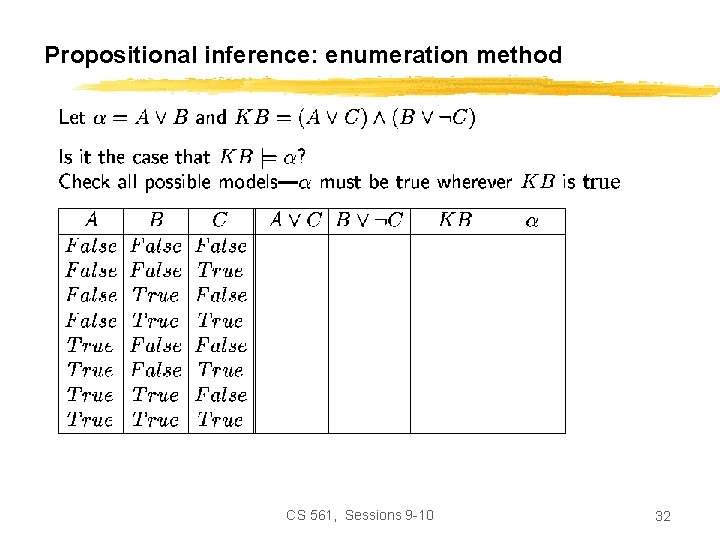 Propositional inference: enumeration method

Let $\alpha = A \vee B$ and $KB = (A \vee C) \wedge (B \vee \neg C)$

Is it the case that $KB \models \alpha$?
Check all possible models—$\alpha$ must be true wherever $KB$ is true

| $A$ | $B$ | $C$ | $A \vee C$ | $B \vee \neg C$ | $KB$ | $\alpha$ |
|---|---|---|---|---|---|---|
| $False$ | $False$ | $False$ | | | | |
| $False$ | $False$ | $True$ | | | | |
| $False$ | $True$ | $False$ | | | | |
| $False$ | $True$ | $True$ | | | | |
| $True$ | $False$ | $False$ | | | | |
| $True$ | $False$ | $True$ | | | | |
| $True$ | $True$ | $False$ | | | | |
| $True$ | $True$ | $True$ | | | | |

CS 561, Sessions 9-10

32